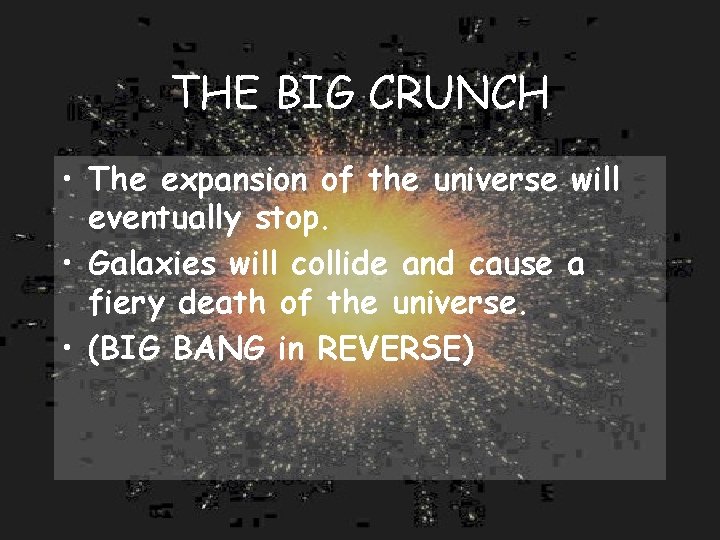 THE BIG CRUNCH

• The expansion of the universe will eventually stop.
• Galaxies will collide and cause a fiery death of the universe.
• (BIG BANG in REVERSE)